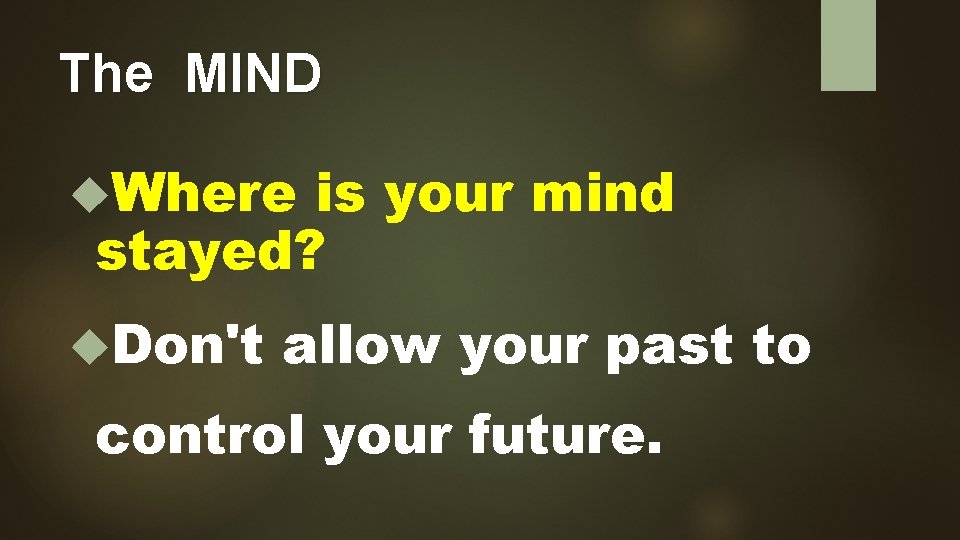 The MIND

Where is your mind stayed?

Don't allow your past to control your future.